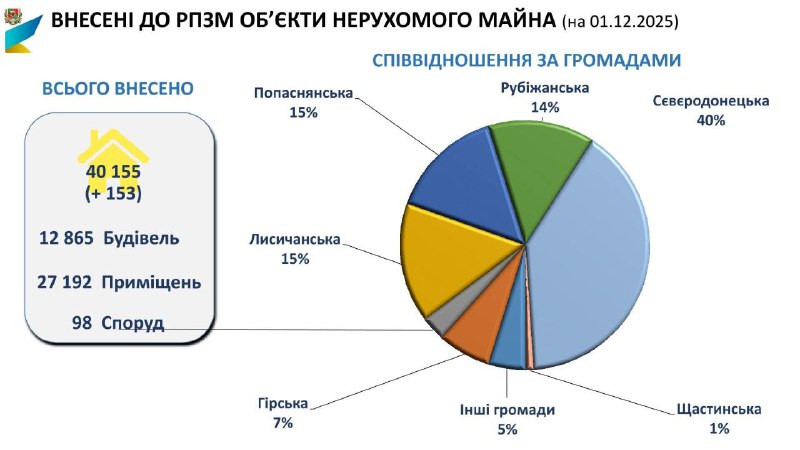 ВНЕСЕНІ ДО РПЗМ ОБ'ЄКТИ НЕРУХОМОГО МАЙНА (на 01.12.2025)

ВСЬОГО ВНЕСЕНО

40 155
(+ 153)

12 865 Будівель

27 192 Приміщень

98 Споруд

СПІВВІДНОШЕННЯ ЗА ГРОМАДАМИ

Попаснянська
15%

Рубіжанська
14%

Сєвєродонецька
40%

Лисичанська
15%

Гірська
7%

Інші громади
5%

Щастинська
1%